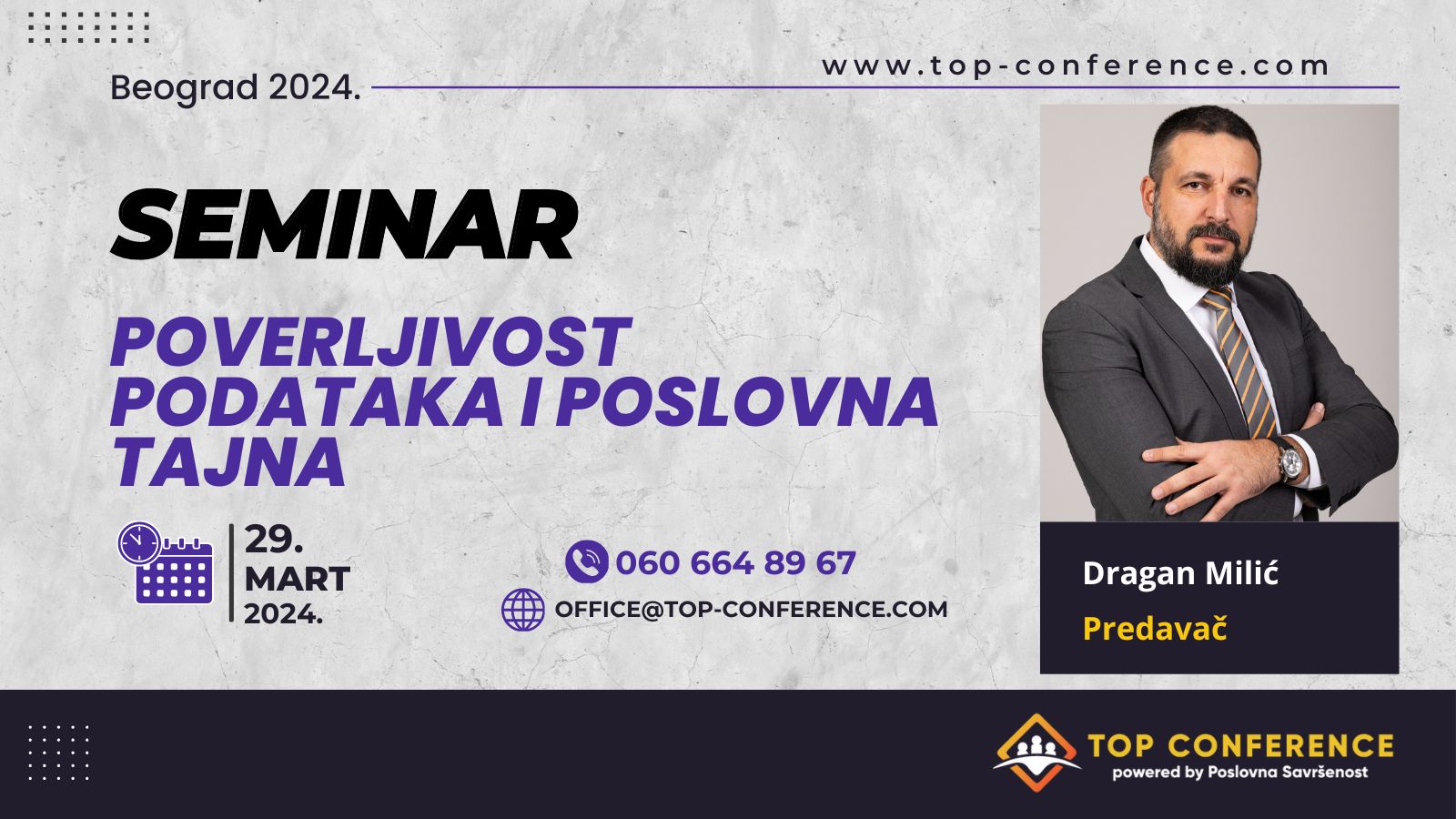 Beograd 2024.

www.top-conference.com

SEMINAR

POVERLJIVOST PODATAKA I POSLOVNA TAJNA

29. MART 2024.

060 664 89 67

OFFICE@TOP-CONFERENCE.COM

Dragan Milić

Predavač

TOP CONFERENCE
powered by Poslovna Savršenost